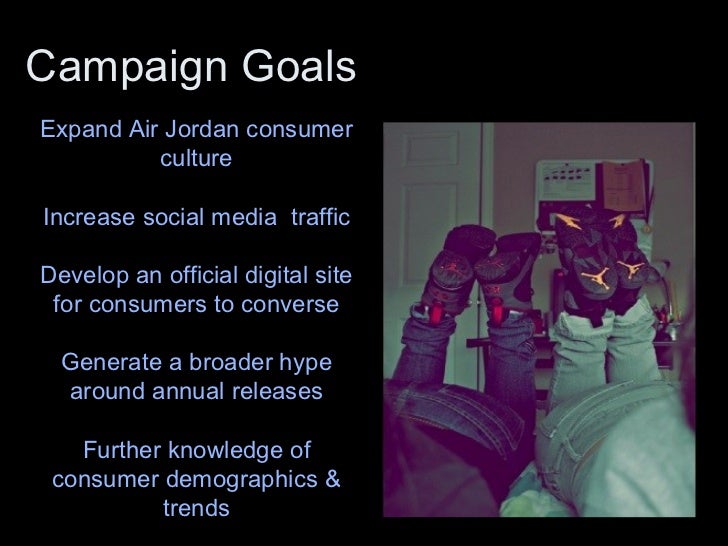 Campaign Goals

Expand Air Jordan consumer culture

Increase social media traffic

Develop an official digital site for consumers to converse

Generate a broader hype around annual releases

Further knowledge of consumer demographics & trends